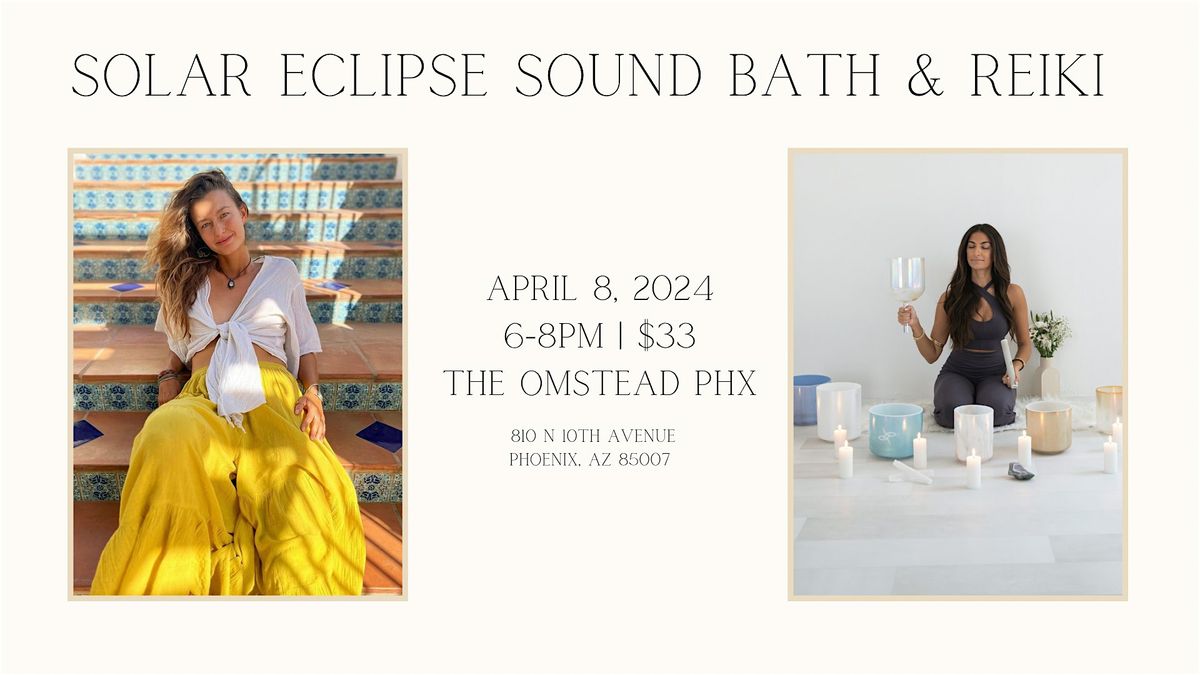 SOLAR ECLIPSE SOUND BATH & REIKI

APRIL 8, 2024
6-8PM | $33
THE OMSTEAD PHX

810 N 10TH AVENUE
PHOENIX, AZ 85007